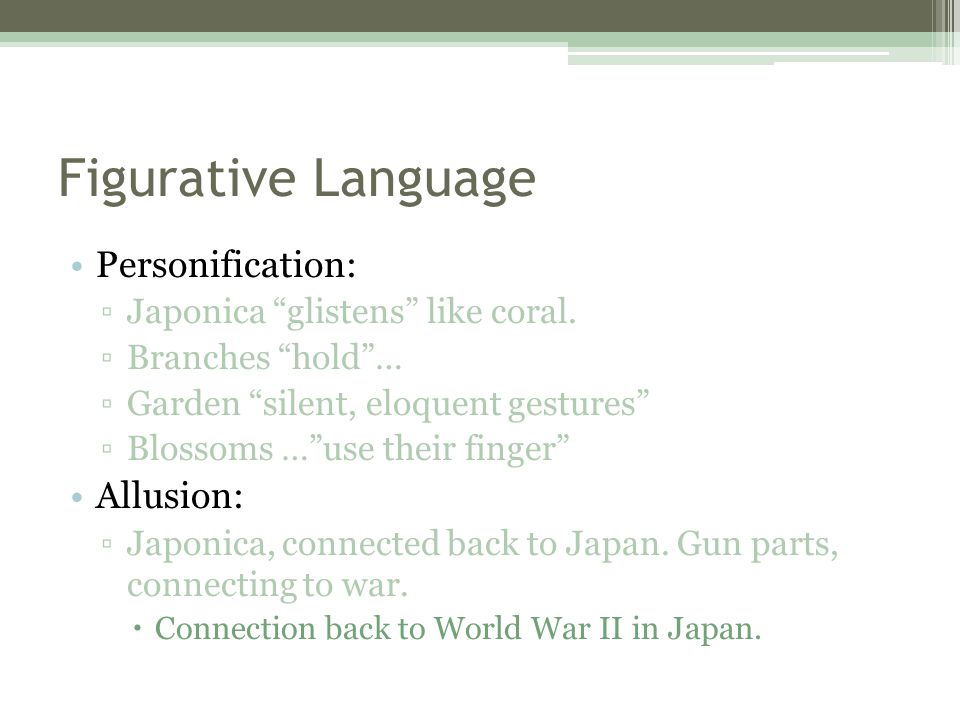 Figurative Language

• Personification:
▫ Japonica “glistens” like coral.
▫ Branches “hold”…
▫ Garden “silent, eloquent gestures”
▫ Blossoms …”use their finger”

• Allusion:
▫ Japonica, connected back to Japan. Gun parts, connecting to war.
• Connection back to World War II in Japan.